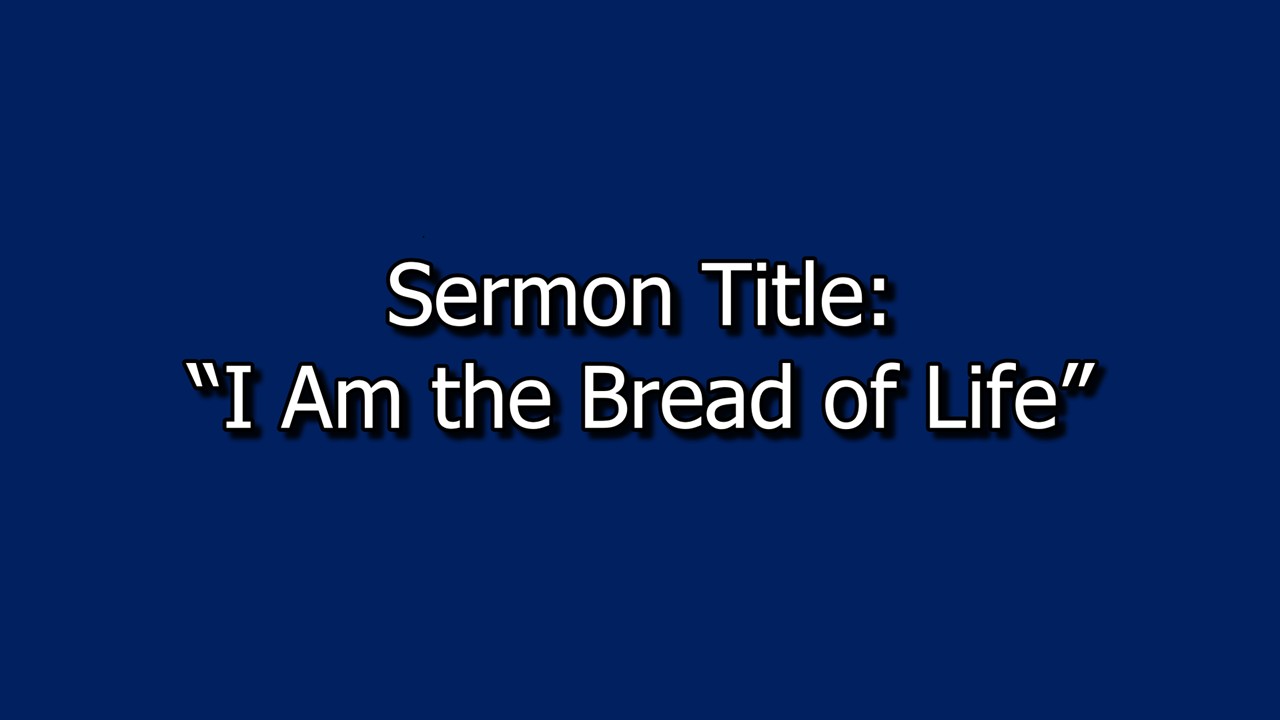 Sermon Title:
“I Am the Bread of Life”